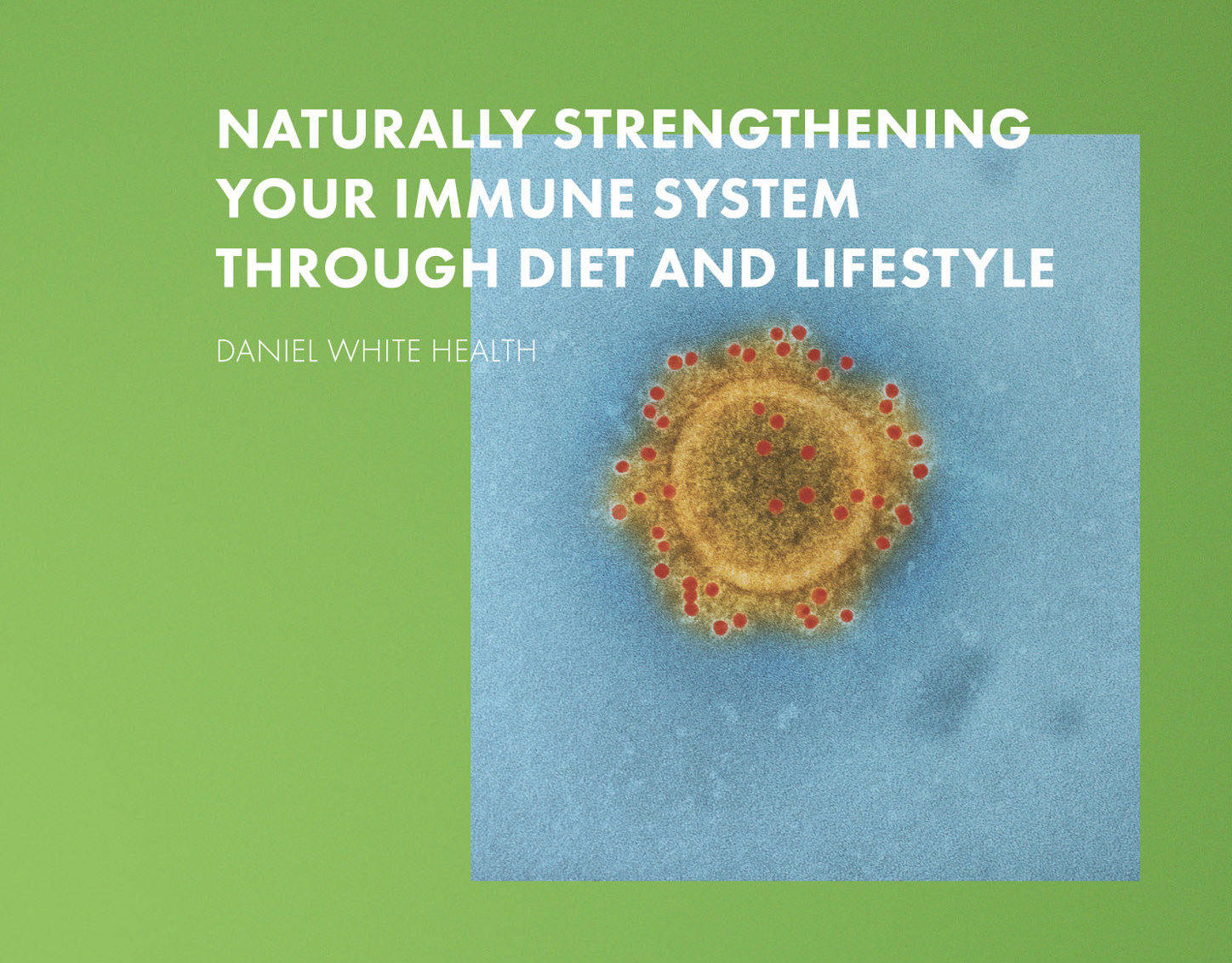 NATURALLY STRENGTHENING YOUR IMMUNE SYSTEM THROUGH DIET AND LIFESTYLE

DANIEL WHITE HEALTH